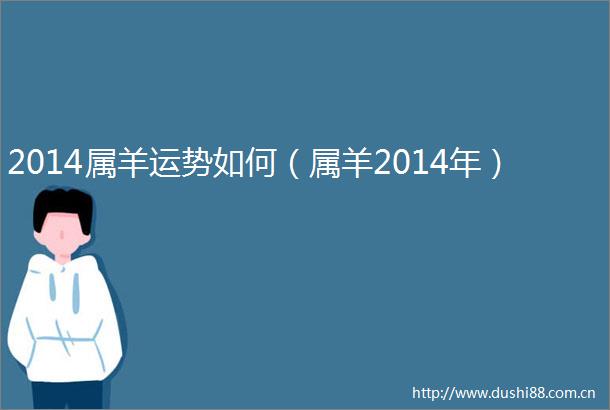 2014属羊运势如何（属羊2014年）

http://www.dushi88.com.cn